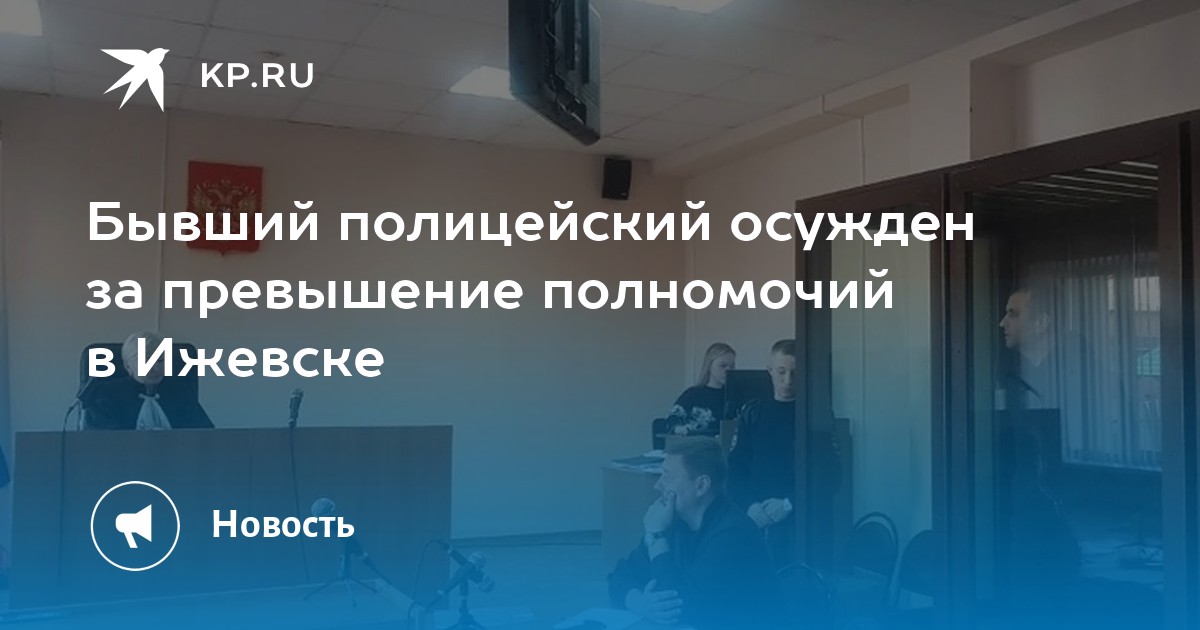 KP.RU

Бывший полицейский осужден за превышение полномочий в Ижевске

Новость